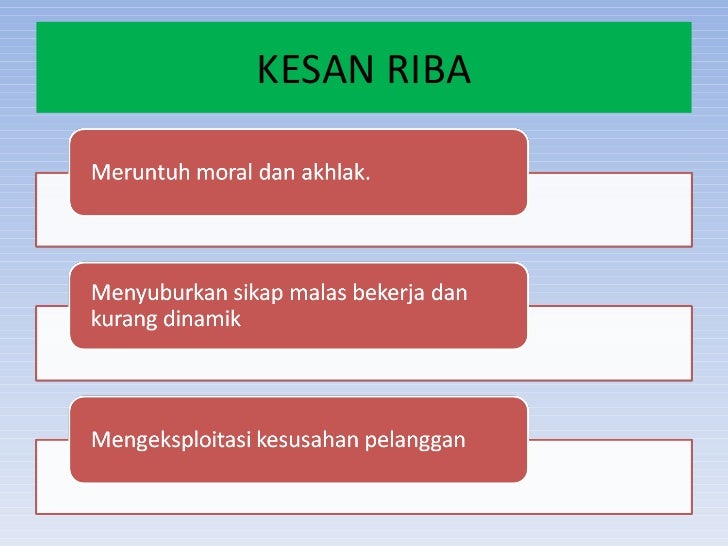 KESAN RIBA

Meruntuh moral dan akhlak.

Menyuburkan sikap malas bekerja dan kurang dinamik

Mengeksploitasi kesusahan pelanggan